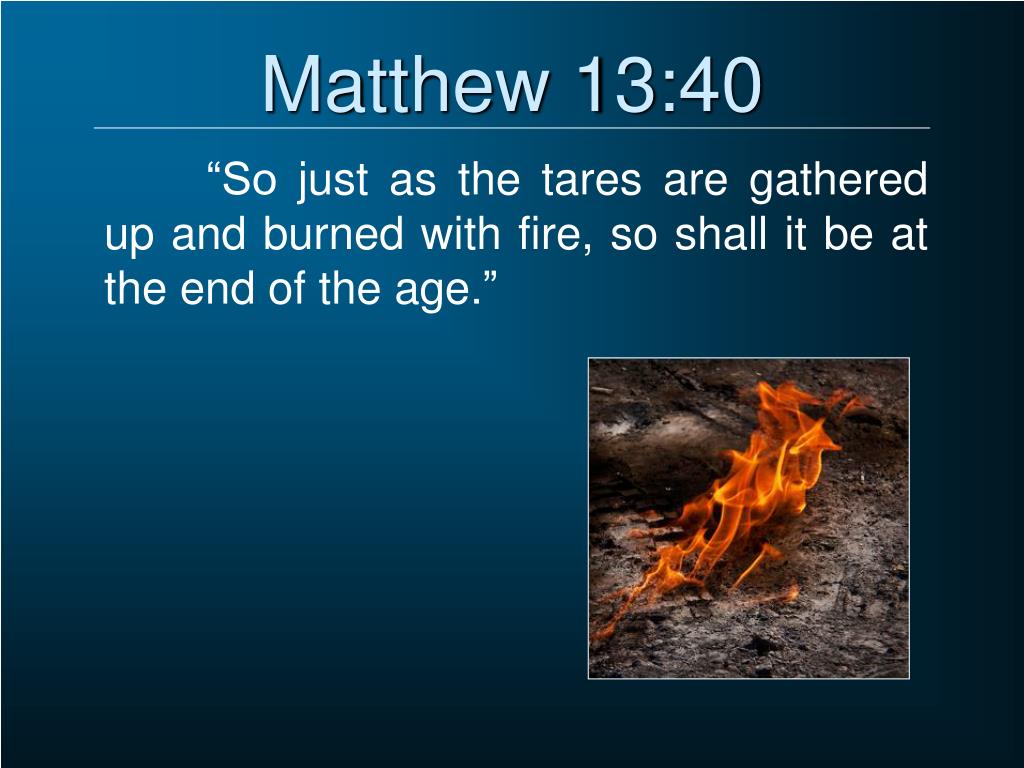 Matthew 13:40

“So just as the tares are gathered up and burned with fire, so shall it be at the end of the age.”